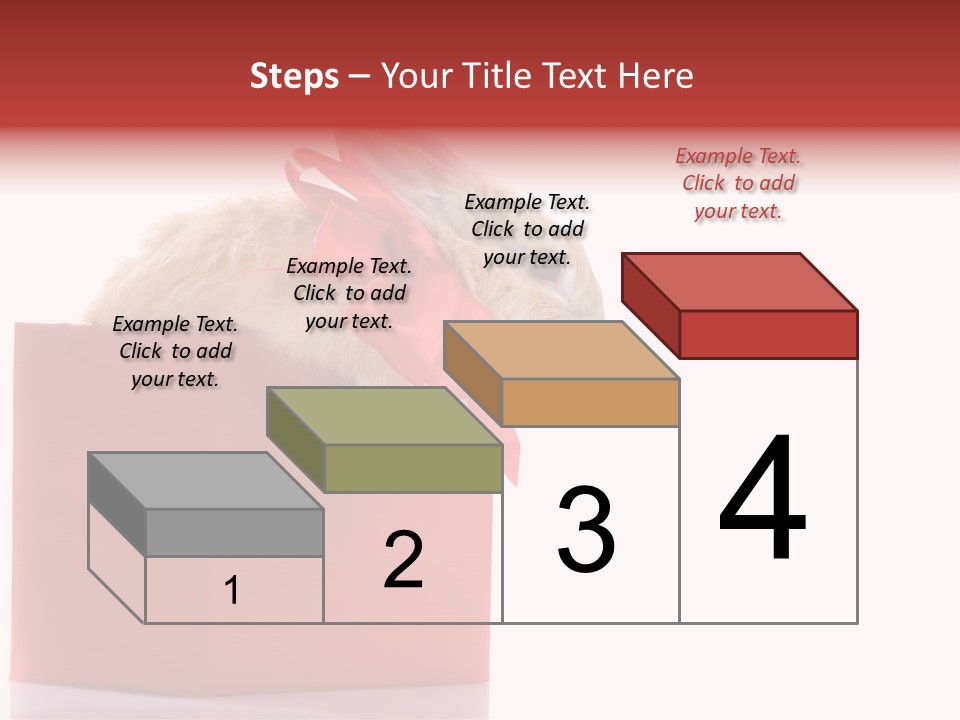 Steps – Your Title Text Here

Example Text. Click to add your text.

Example Text. Click to add your text.

Example Text. Click to add your text.

Example Text. Click to add your text.

1

2

3

4